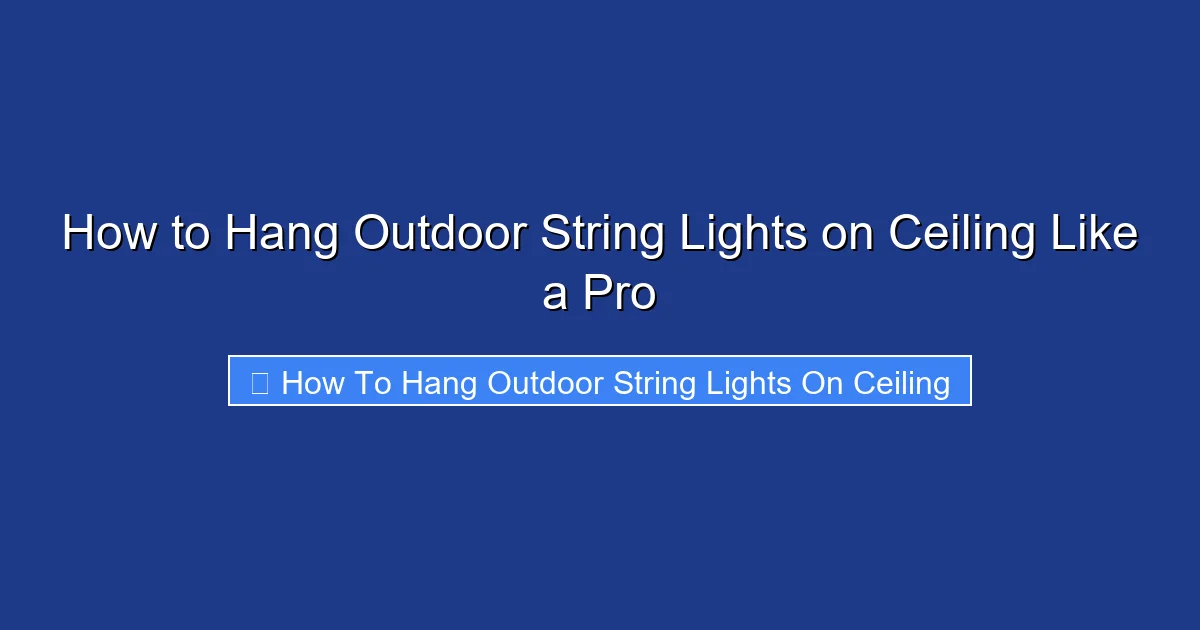 How to Hang Outdoor String Lights on Ceiling Like a Pro

How To Hang Outdoor String Lights On Ceiling